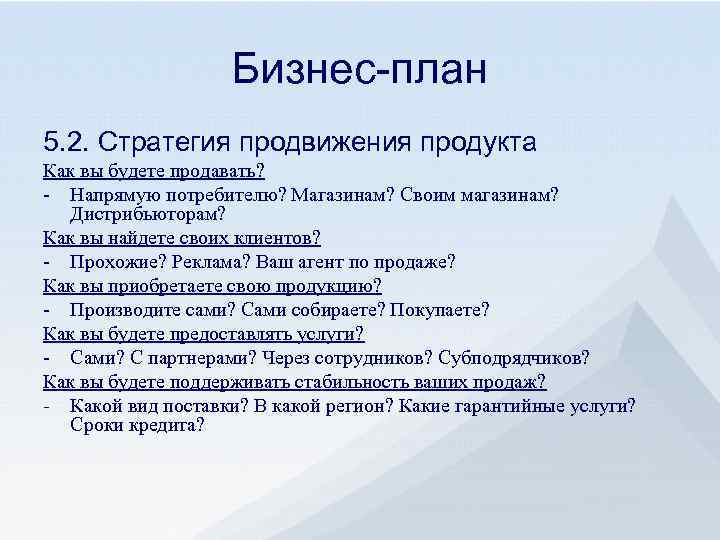 Бизнес-план

5.2. Стратегия продвижения продукта

Как вы будете продавать?

- Напрямую потребителю? Магазинам? Своим магазинам? Дистрибьюторам?

Как вы найдете своих клиентов?

- Прохожие? Реклама? Ваш агент по продаже?

Как вы приобретаете свою продукцию?

- Производите сами? Сами собираете? Покупаете?

Как вы будете предоставлять услуги?

- Сами? С партнерами? Через сотрудников? Субподрядчиков?

Как вы будете поддерживать стабильность ваших продаж?

- Какой вид поставки? В какой регион? Какие гарантийные услуги? Сроки кредита?